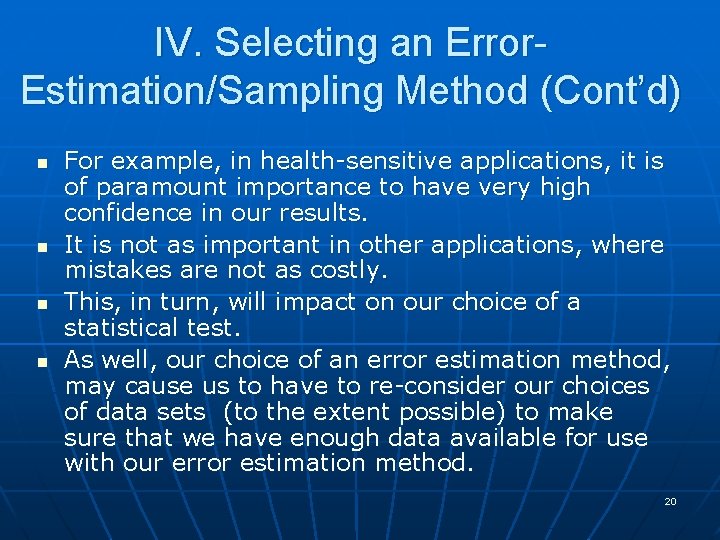 IV. Selecting an Error-Estimation/Sampling Method (Cont'd)

- For example, in health-sensitive applications, it is of paramount importance to have very high confidence in our results.
- It is not as important in other applications, where mistakes are not as costly.
- This, in turn, will impact on our choice of a statistical test.
- As well, our choice of an error estimation method, may cause us to have to re-consider our choices of data sets (to the extent possible) to make sure that we have enough data available for use with our error estimation method.

20